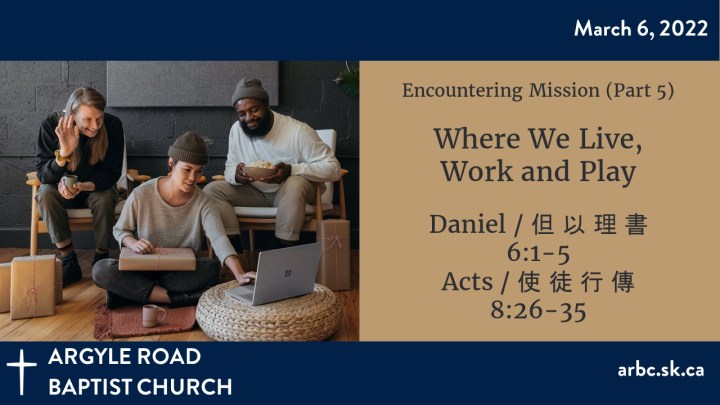 March 6, 2022

Encountering Mission (Part 5)

Where We Live, Work and Play

Daniel / 但以理書
6:1-5
Acts / 使徒行傳
8:26-35

ARGYLE ROAD
BAPTIST CHURCH

arbc.sk.ca